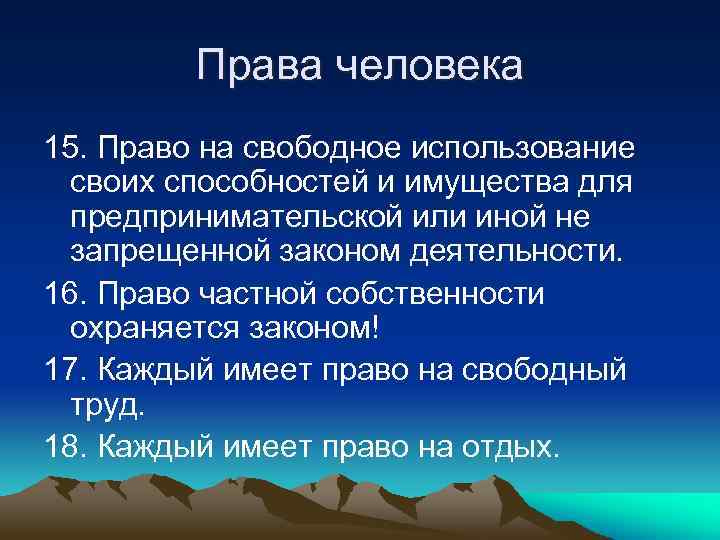 Права человека

15. Право на свободное использование своих способностей и имущества для предпринимательской или иной не запрещенной законом деятельности.

16. Право частной собственности охраняется законом!

17. Каждый имеет право на свободный труд.

18. Каждый имеет право на отдых.